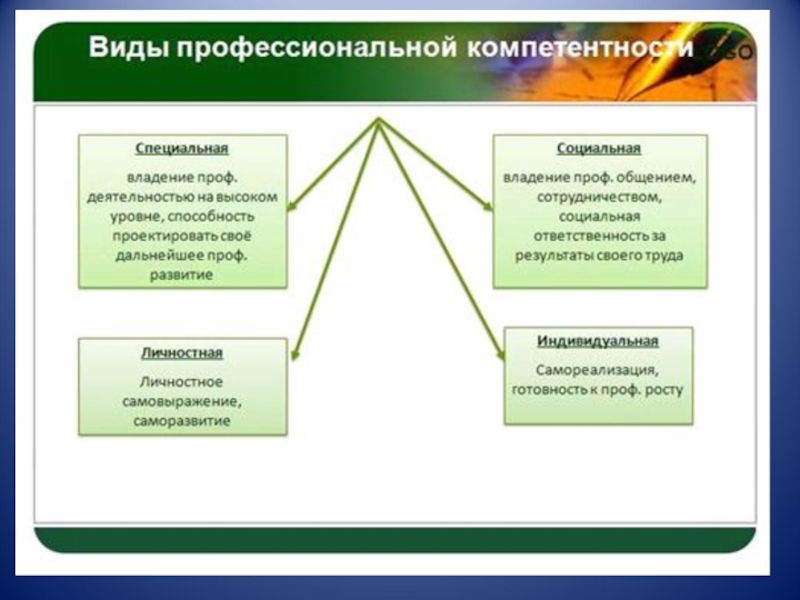 Виды профессиональной компетентности

Специальная

владение проф. деятельностью на высоком уровне, способность проектировать своё дальнейшее проф. развитие

Социальная

владение проф. общением, сотрудничеством, социальная ответственность за результаты своего труда

Личностная

Личностное самовыражение, саморазвитие

Индивидуальная

Самореализация, готовность к проф. росту